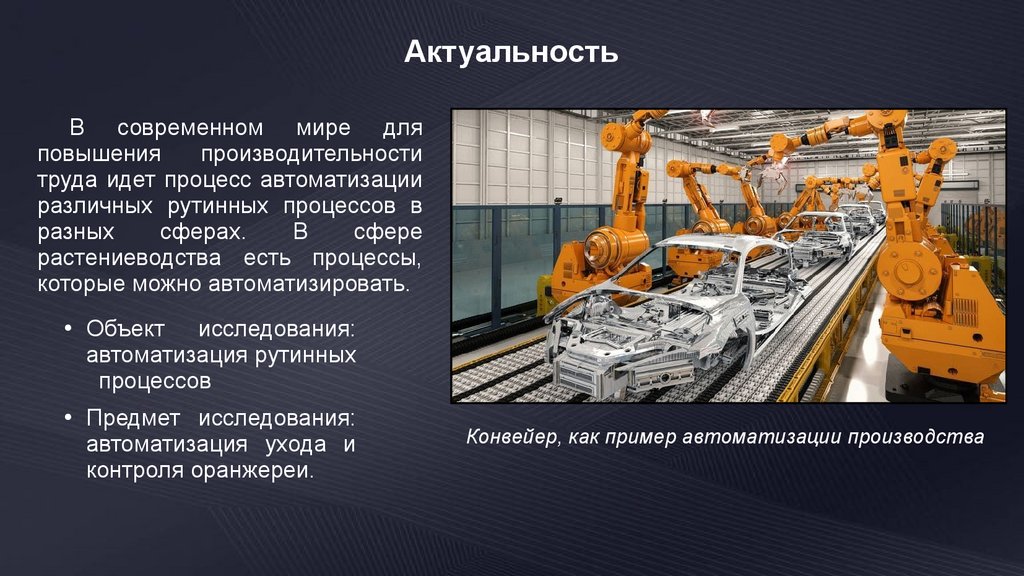 Актуальность

В современном мире для повышения производительности труда идет процесс автоматизации различных рутинных процессов в разных сферах. В сфере растениеводства есть процессы, которые можно автоматизировать.

• Объект исследования: автоматизация рутинных процессов

• Предмет исследования: автоматизация ухода и контроля оранжереи.

Конвейер, как пример автоматизации производства